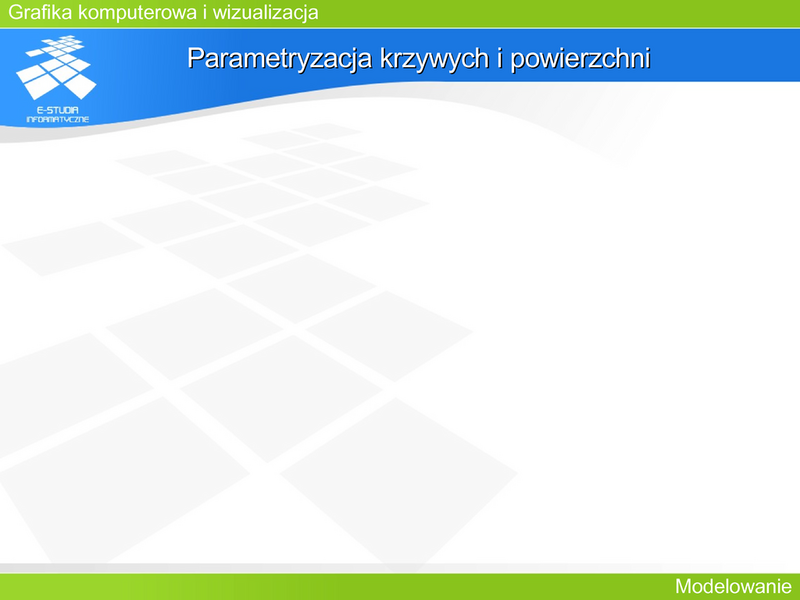 Grafika komputerowa i wizualizacja

E-STUDIA INFORMATYCZNE

Parametryzacja krzywych i powierzchni

Modelowanie